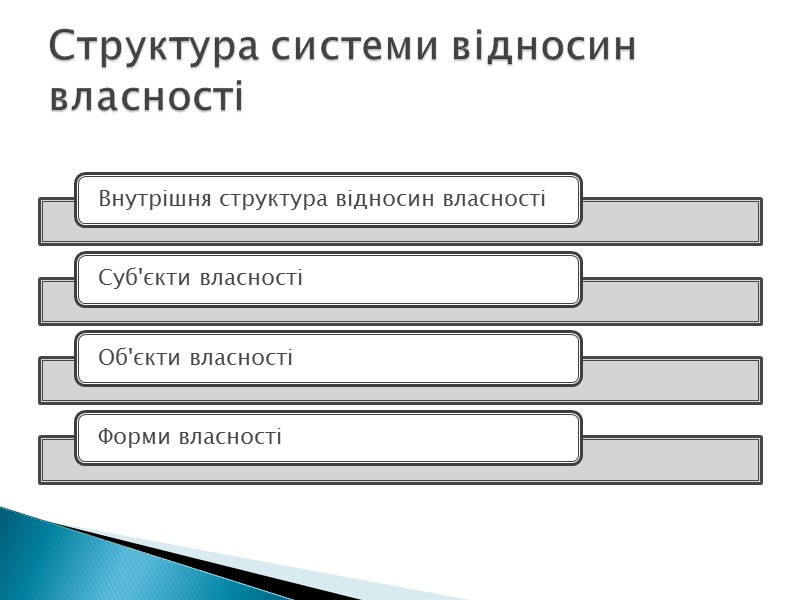 Структура системи відносин власності

Внутрішня структура відносин власності

Суб'єкти власності

Об'єкти власності

Форми власності